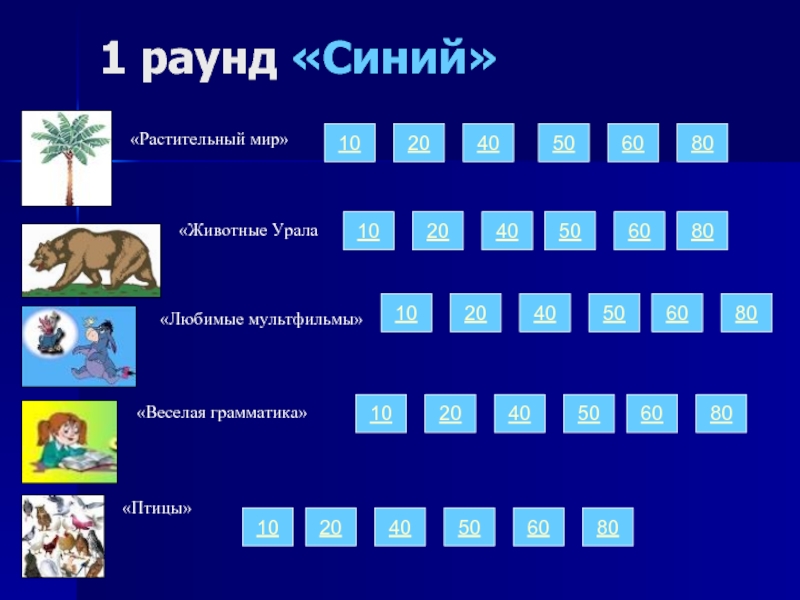 1 раунд «Синий»

«Растительный мир» 10 20 40 50 60 80

«Животные Урала 10 20 40 50 60 80

«Любимые мультфильмы» 10 20 40 50 60 80

«Веселая грамматика» 10 20 40 50 60 80

«Птицы» 10 20 40 50 60 80